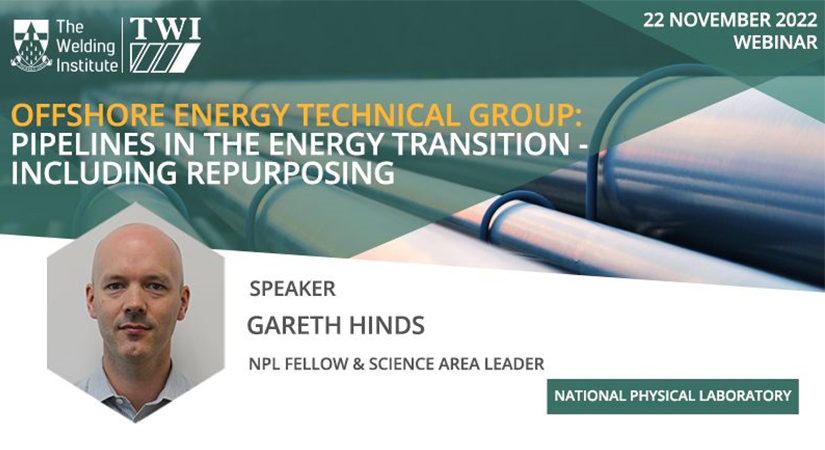 The Welding Institute

TWI

22 NOVEMBER 2022
WEBINAR

OFFSHORE ENERGY TECHNICAL GROUP:
PIPELINES IN THE ENERGY TRANSITION - INCLUDING REPURPOSING

SPEAKER
GARETH HINDS
NPL FELLOW & SCIENCE AREA LEADER
NATIONAL PHYSICAL LABORATORY